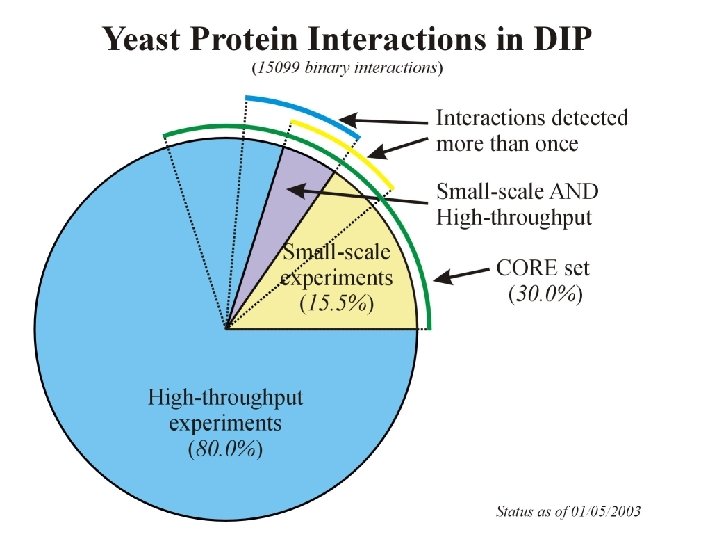 Yeast Protein Interactions in DIP
(15099 binary interactions)

Interactions detected more than once

Small-scale AND High-throughput

Small-scale experiments (15.5%)

CORE set (30.0%)

High-throughput experiments (80.0%)

Status as of 01/05/2003